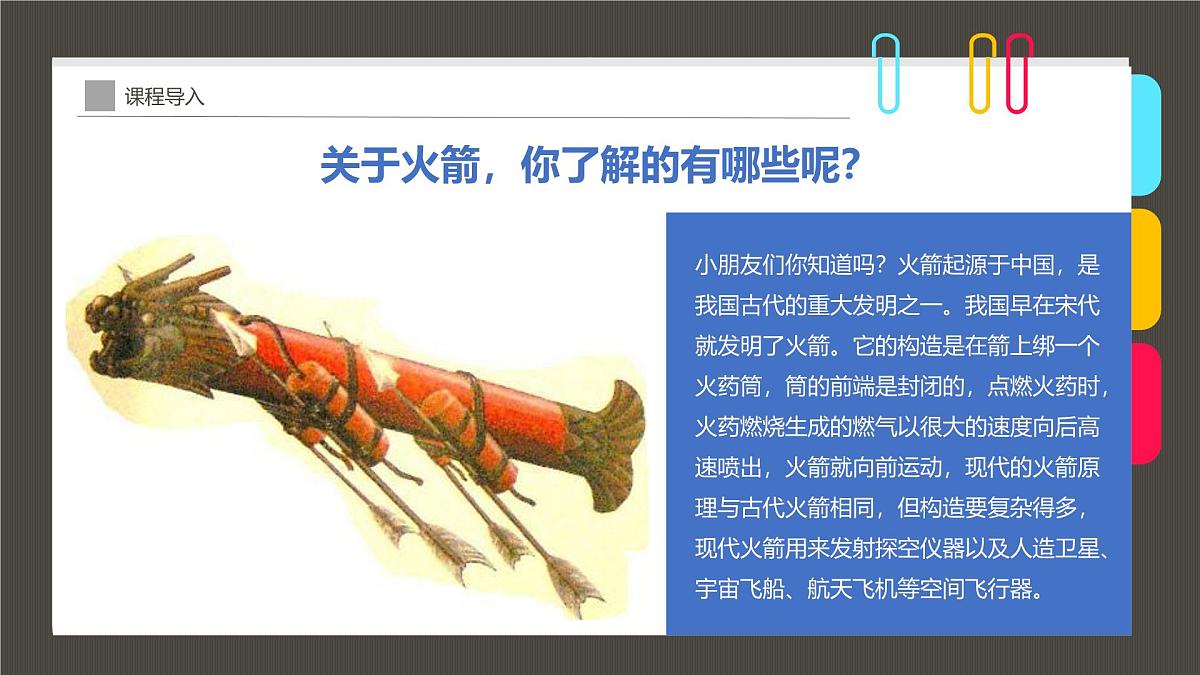 课程导入

关于火箭，你了解的有哪些呢?

小朋友们你知道吗？火箭起源于中国，是我国古代的重大发明之一。我国早在宋代就发明了火箭。它的构造是在箭上绑一个火药筒，筒的前端是封闭的，点燃火药时，火药燃烧生成的燃气以很大的速度向后高速喷出，火箭就向前运动，现代的火箭原理与古代火箭相同，但构造要复杂得多，现代火箭用来发射探空仪器以及人造卫星、宇宙飞船、航天飞机等空间飞行器。